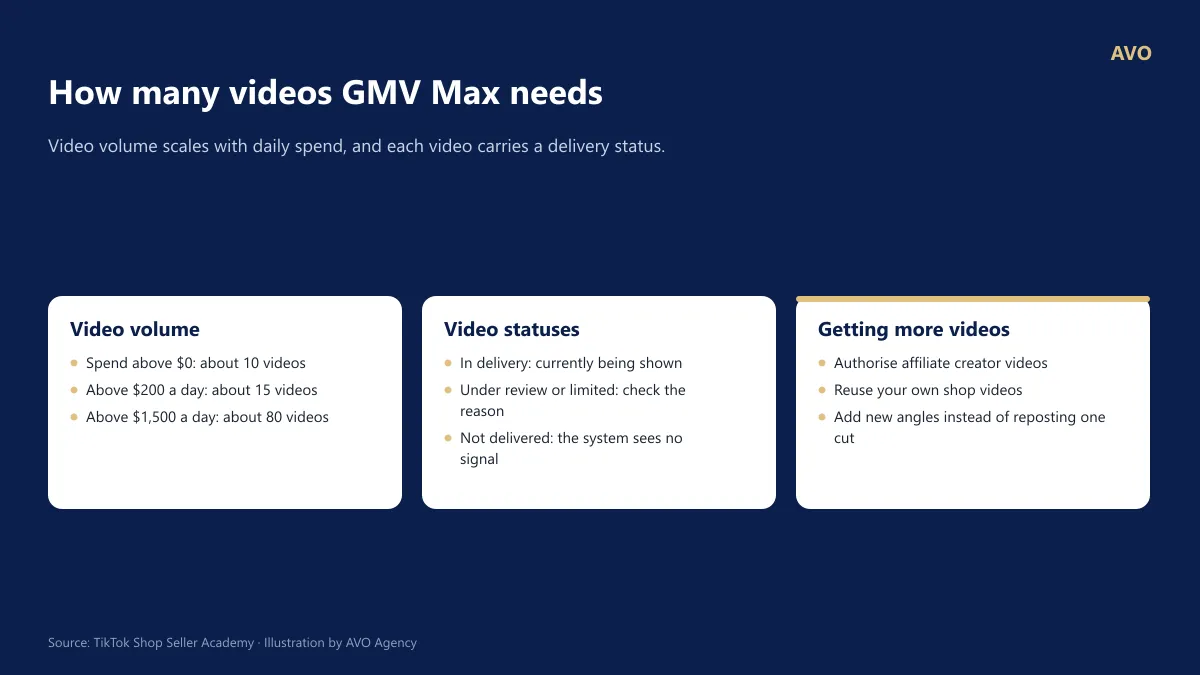 AVO

How many videos GMV Max needs

Video volume scales with daily spend, and each video carries a delivery status.

Video volume

- Spend above \$0: about 10 videos
- Above \$200 a day: about 15 videos
- Above \$1,500 a day: about 80 videos

Video statuses

- In delivery: currently being shown
- Under review or limited: check the reason
- Not delivered: the system sees no signal

Getting more videos

- Authorise affiliate creator videos
- Reuse your own shop videos
- Add new angles instead of reposting one cut

Source: TikTok Shop Seller Academy · Illustration by AVO Agency